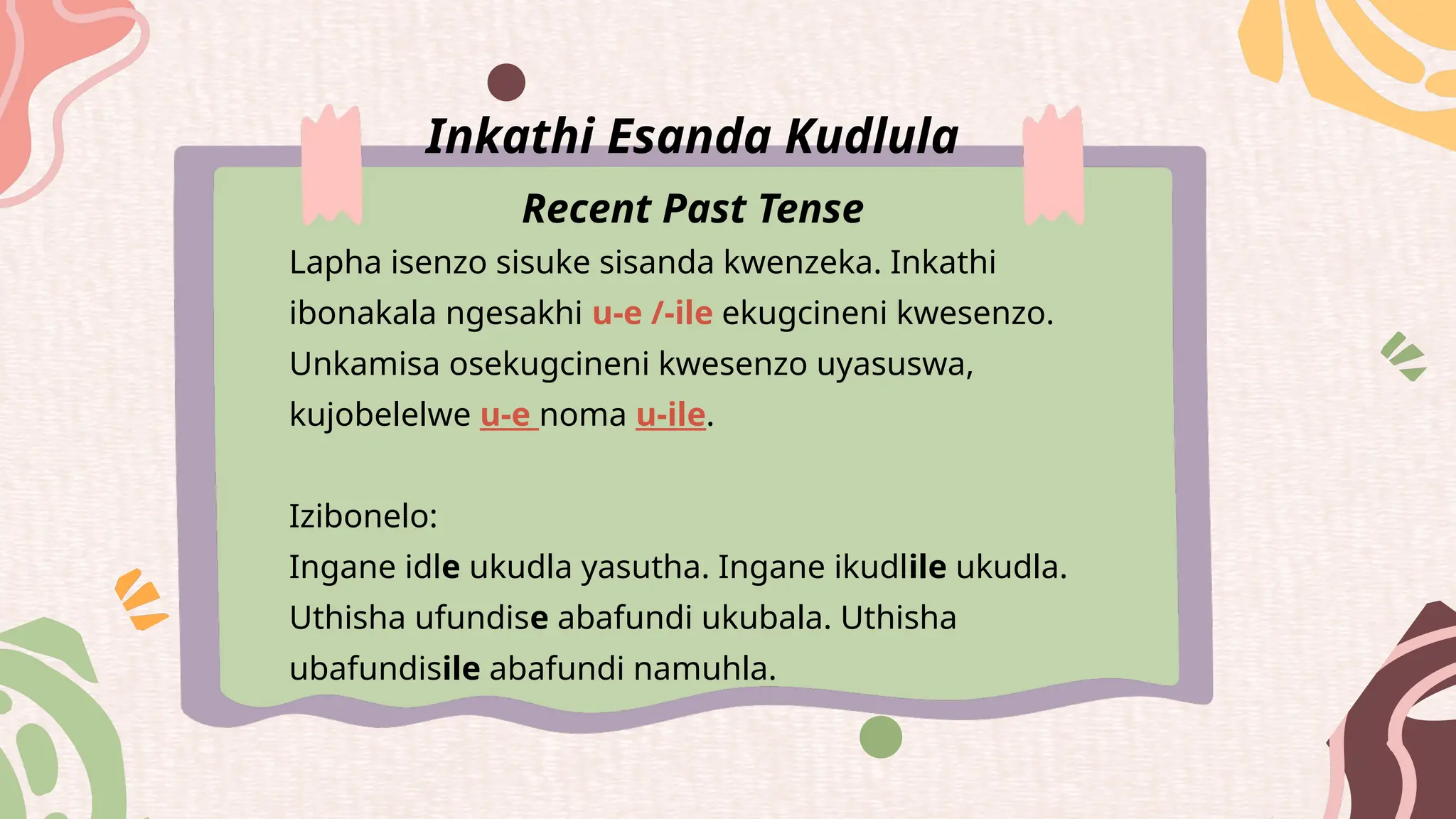 Inkathi Esanda Kudlula

Recent Past Tense

Lapha isenzo sisuke sisanda kwenzeka. Inkathi ibonakala ngesakhi u-e /-ile ekugcineni kwesenzo. Unkamisa osekugcineni kwesenzo uyasuswa, kujobelelwe u-e noma u-ile.

Izibonelo:
Ingane idle ukudla yasutha. Ingane ikudlile ukudla.
Uthisha ufundise abafundi ukubala. Uthisha ubafundisile abafundi namuhla.